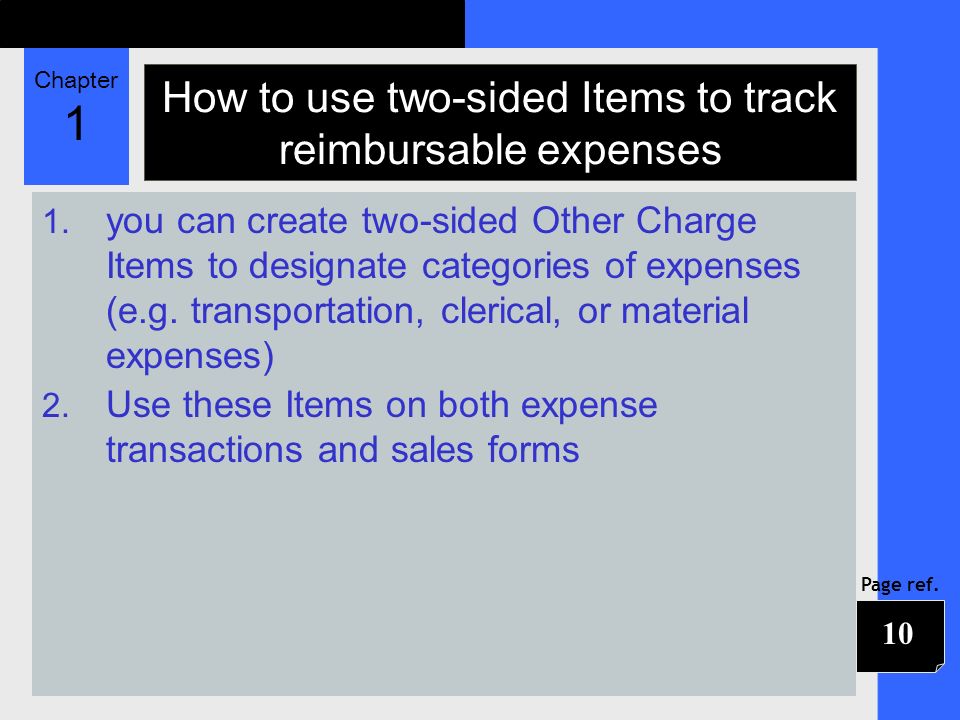 Chapter
1

How to use two-sided Items to track reimbursable expenses

1. you can create two-sided Other Charge Items to designate categories of expenses (e.g. transportation, clerical, or material expenses)
2. Use these Items on both expense transactions and sales forms

Page ref.
10